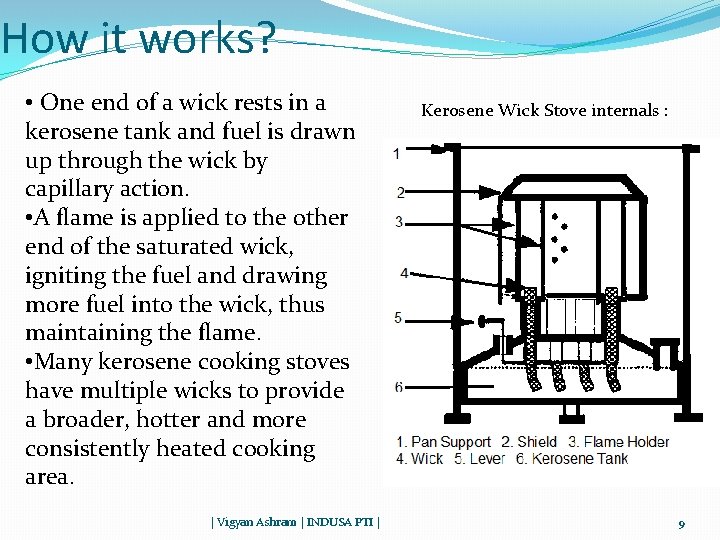 How it works?

• One end of a wick rests in a kerosene tank and fuel is drawn up through the wick by capillary action.

•A flame is applied to the other end of the saturated wick, igniting the fuel and drawing more fuel into the wick, thus maintaining the flame.

•Many kerosene cooking stoves have multiple wicks to provide a broader, hotter and more consistently heated cooking area.

Kerosene Wick Stove internals :

1
2
3
4
5
6

1. Pan Support 2. Shield 3. Flame Holder
4. Wick 5. Lever 6. Kerosene Tank

| Vigyan Ashram | INDUSA PTI |

9